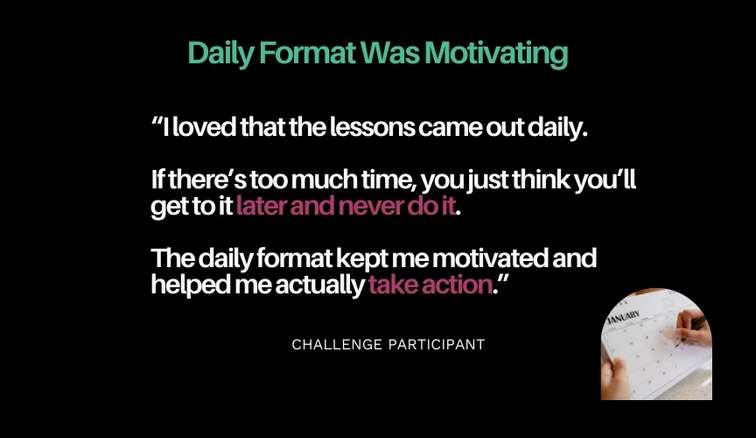 Daily Format Was Motivating

“I loved that the lessons came out daily.

If there’s too much time, you just think you’ll get to it later and never do it.

The daily format kept me motivated and helped me actually take action.”

CHALLENGE PARTICIPANT

JANUARY